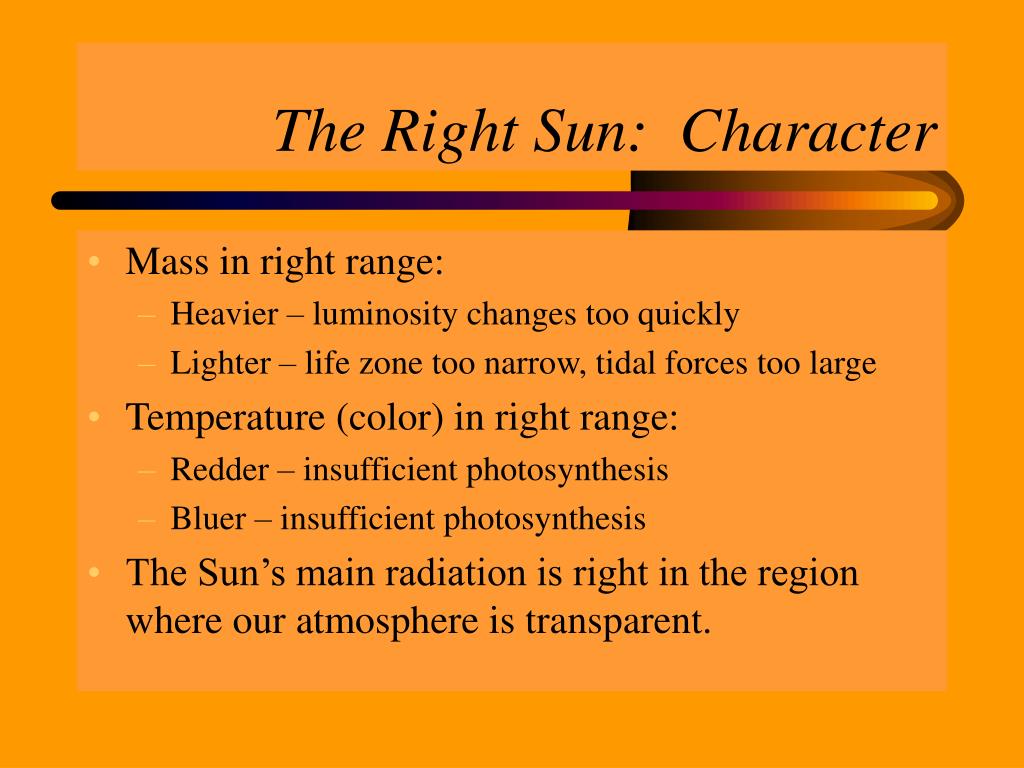 The Right Sun: Character

• Mass in right range:
– Heavier – luminosity changes too quickly
– Lighter – life zone too narrow, tidal forces too large
• Temperature (color) in right range:
– Redder – insufficient photosynthesis
– Bluer – insufficient photosynthesis
• The Sun’s main radiation is right in the region where our atmosphere is transparent.